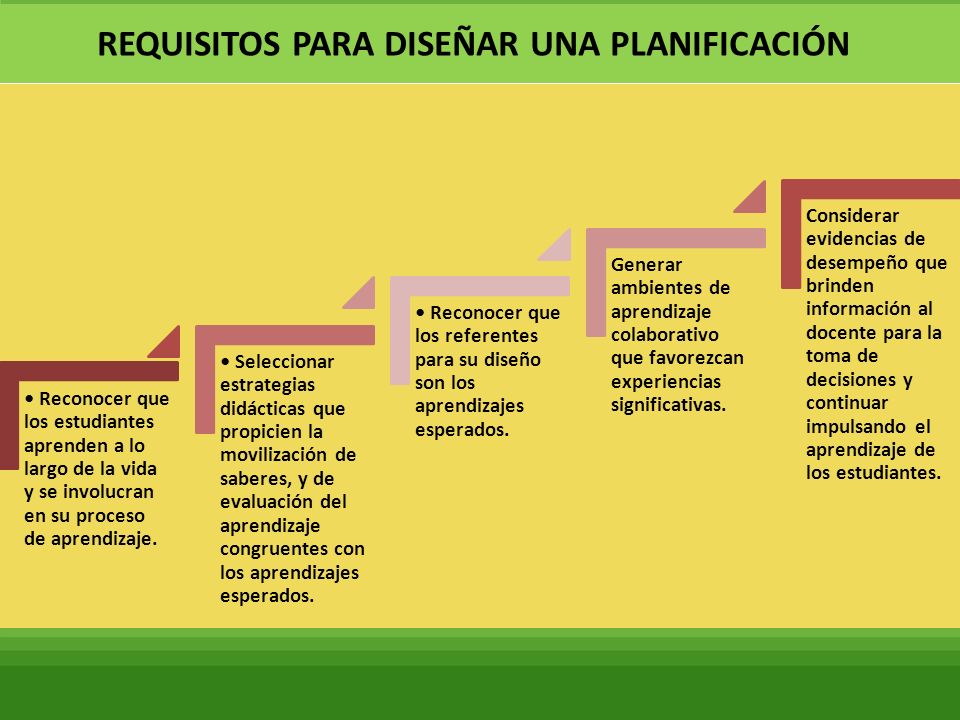 REQUISITOS PARA DISEÑAR UNA PLANIFICACIÓN

• Reconocer que los estudiantes aprenden a lo largo de la vida y se involucran en su proceso de aprendizaje.

• Seleccionar estrategias didácticas que propicien la movilización de saberes, y de evaluación del aprendizaje congruentes con los aprendizajes esperados.

• Reconocer que los referentes para su diseño son los aprendizajes esperados.

Generar ambientes de aprendizaje colaborativo que favorezcan experiencias significativas.

Considerar evidencias de desempeño que brinden información al docente para la toma de decisiones y continuar impulsando el aprendizaje de los estudiantes.